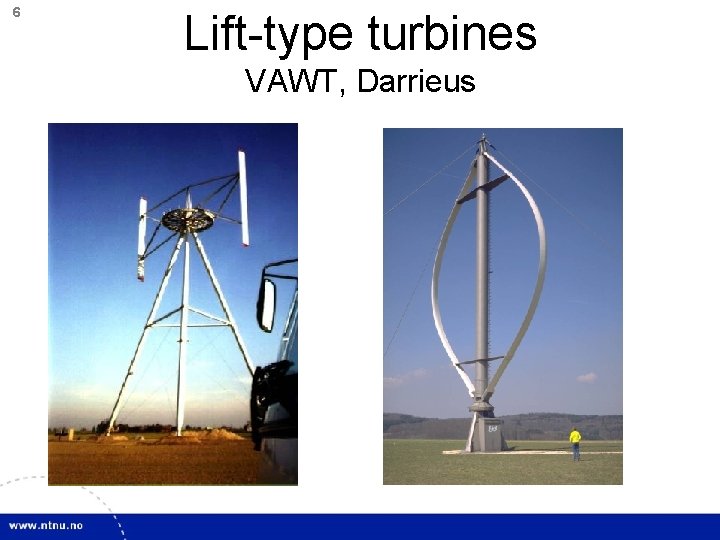 6

Lift-type turbines

VAWT, Darrieus

www.ntnu.no